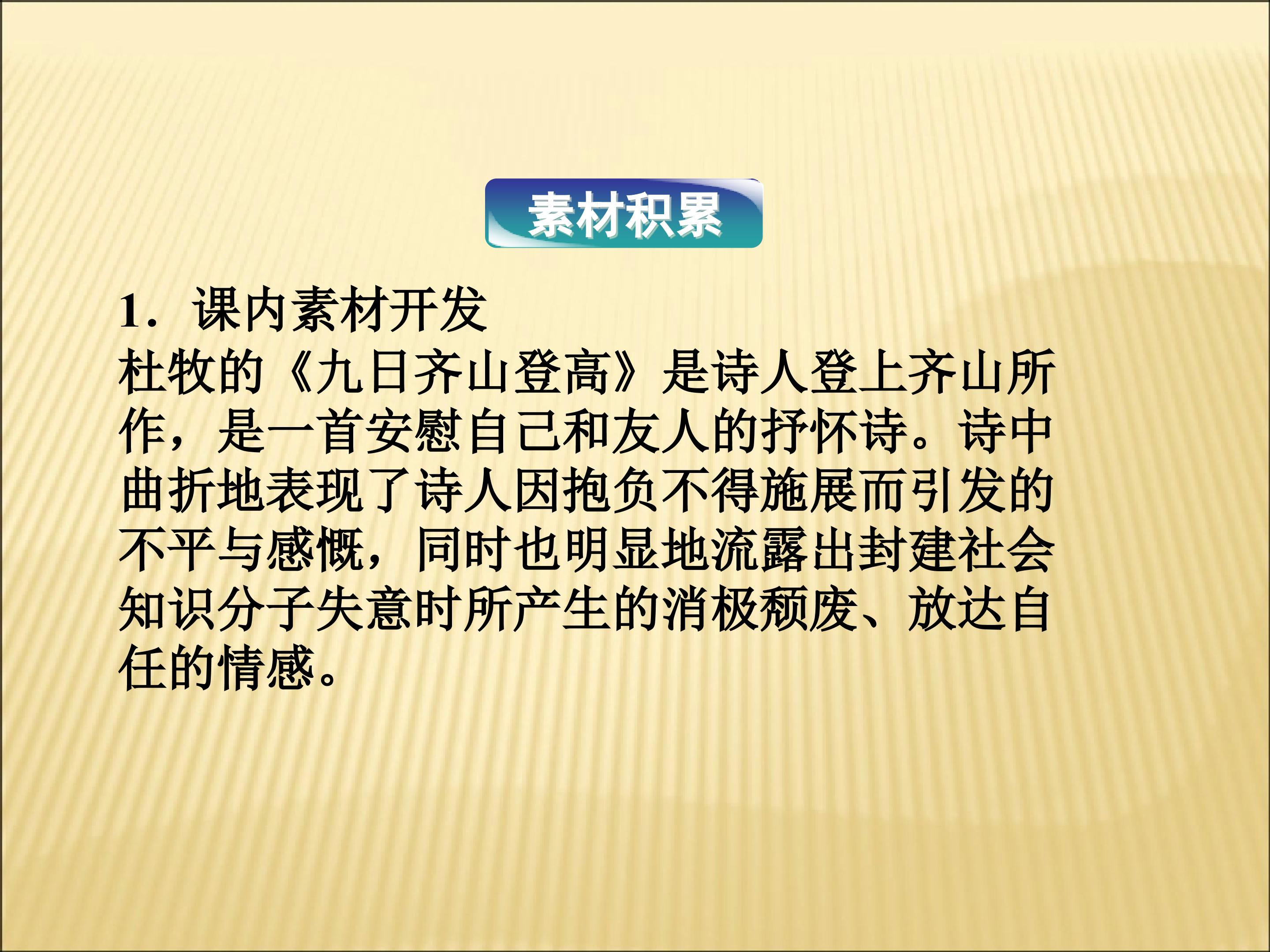 素材积累

1．课内素材开发

杜牧的《九日齐山登高》是诗人登上齐山所作，是一首安慰自己和友人的抒怀诗。诗中曲折地表现了诗人因抱负不得施展而引发的不平与感慨，同时也明显地流露出封建社会知识分子失意时所产生的消极颓废、放达自任的情感。